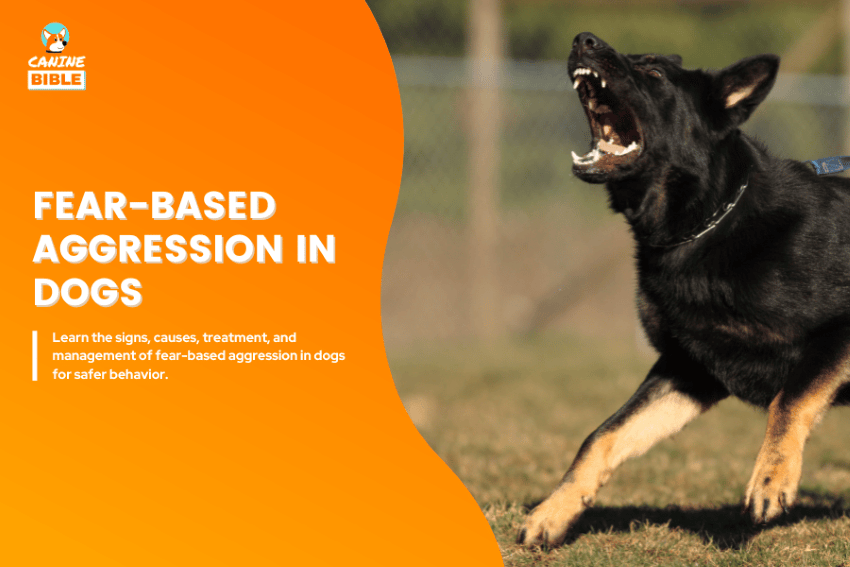 CANINE
BIBLE

FEAR-BASED AGGRESSION IN DOGS

Learn the signs, causes, treatment, and management of fear-based aggression in dogs for safer behavior.